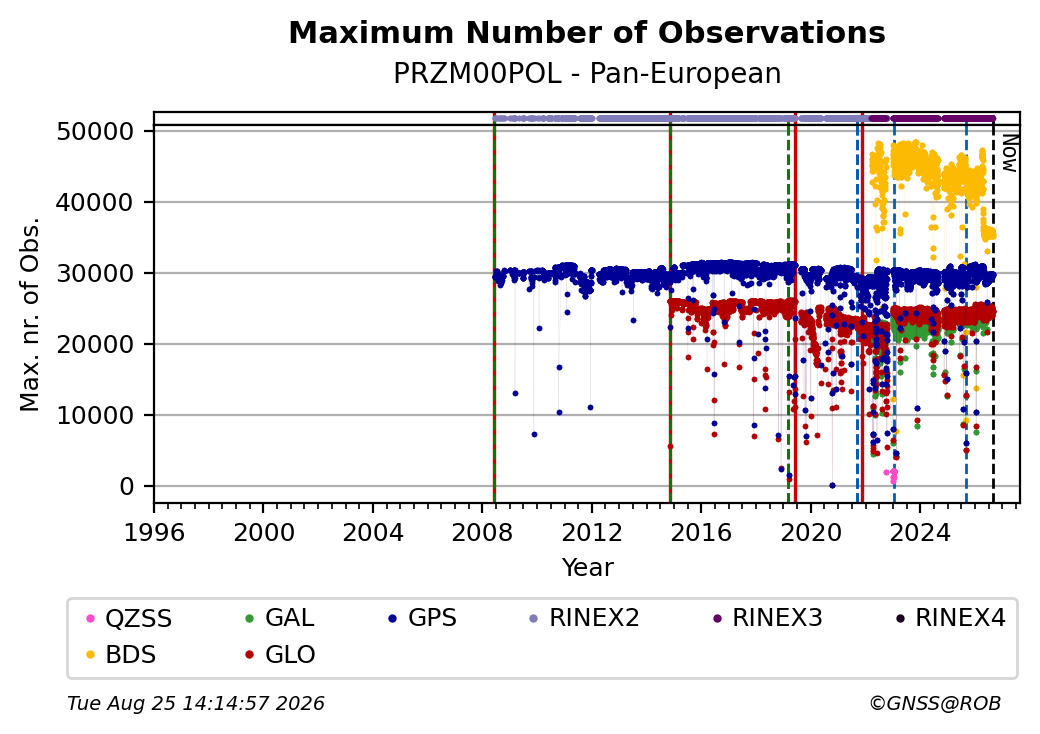 Maximum Number of Observations
PRZM00POL - Pan-European

Max. nr. of Obs.

50000
40000
30000
20000
10000
0

Now

1996 2000 2004 2008 2012 2016 2020 2024
Year

QZSS GAL GPS RINEX2 RINEX3 RINEX4
BDS GLO

Tue Aug 25 14:14:57 2026
©GNSS@ROB